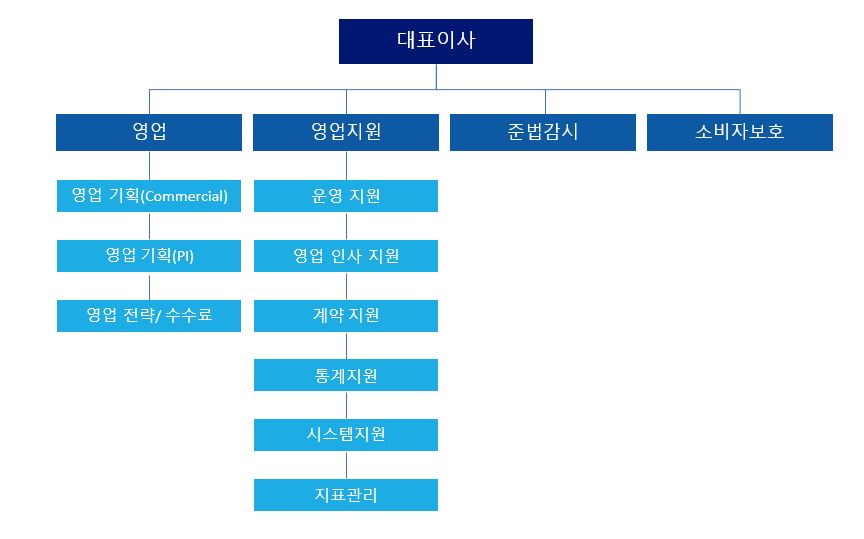 대표이사

영업

영업 기획(Commercial)

영업 기획(PI)

영업 전략/ 수수료

영업지원

운영 지원

영업 인사 지원

계약 지원

통계지원

시스템지원

지표관리

준법감시

소비자보호